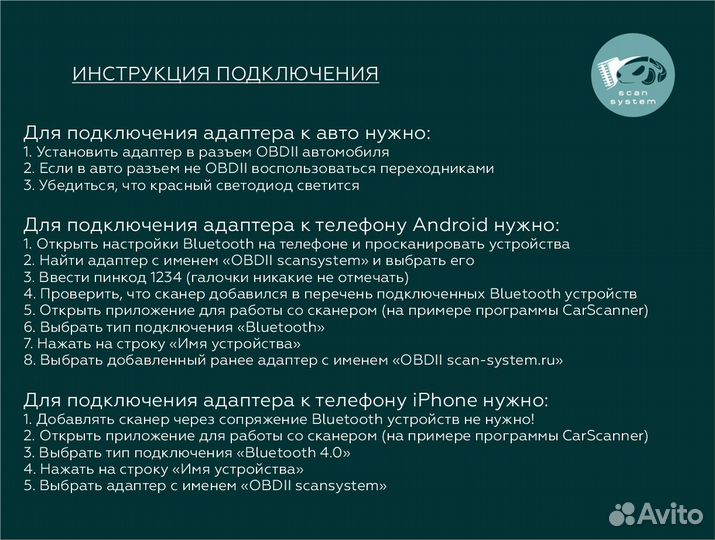 ИНСТРУКЦИЯ ПОДКЛЮЧЕНИЯ

scan system

Для подключения адаптера к авто нужно:
1. Установить адаптер в разъем OBDII автомобиля
2. Если в авто разъем не OBDII воспользоваться переходниками
3. Убедиться, что красный светодиод светится

Для подключения адаптера к телефону Android нужно:
1. Открыть настройки Bluetooth на телефоне и просканировать устройства
2. Найти адаптер с именем «OBDII scansystem» и выбрать его
3. Ввести пинкод 1234 (галочки никакие не отмечать)
4. Проверить, что сканер добавился в перечень подключенных Bluetooth устройств
5. Открыть приложение для работы со сканером (на примере программы CarScanner)
6. Выбрать тип подключения «Bluetooth»
7. Нажать на строку «Имя устройства»
8. Выбрать добавленный ранее адаптер с именем «OBDII scan-system.ru»

Для подключения адаптера к телефону iPhone нужно:
1. Добавлять сканер через сопряжение Bluetooth устройств не нужно!
2. Открыть приложение для работы со сканером (на примере программы CarScanner)
3. Выбрать тип подключения «Bluetooth 4.0»
4. Нажать на строку «Имя устройства»
5. Выбрать адаптер с именем «OBDII scansystem»

Avito